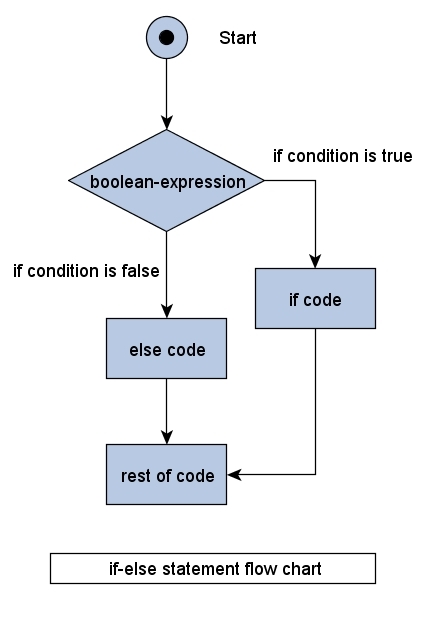 Start

boolean-expression

if condition is true

if condition is false

if code

else code

rest of code

if-else statement flow chart